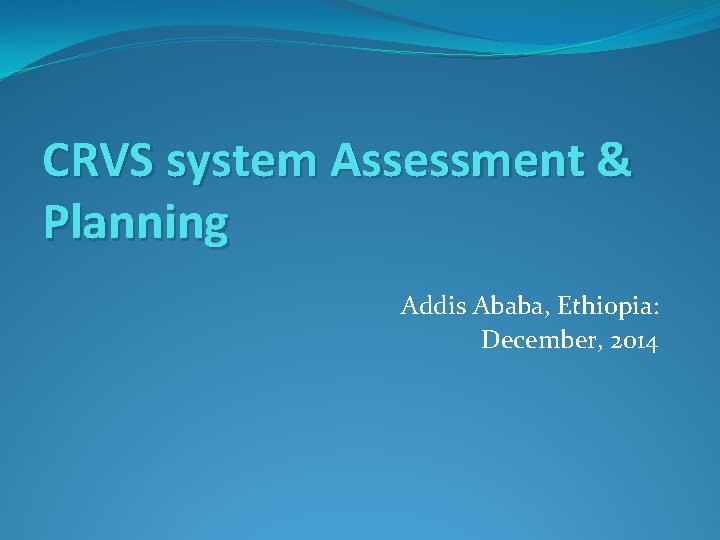 CRVS system Assessment & Planning

Addis Ababa, Ethiopia:
December, 2014